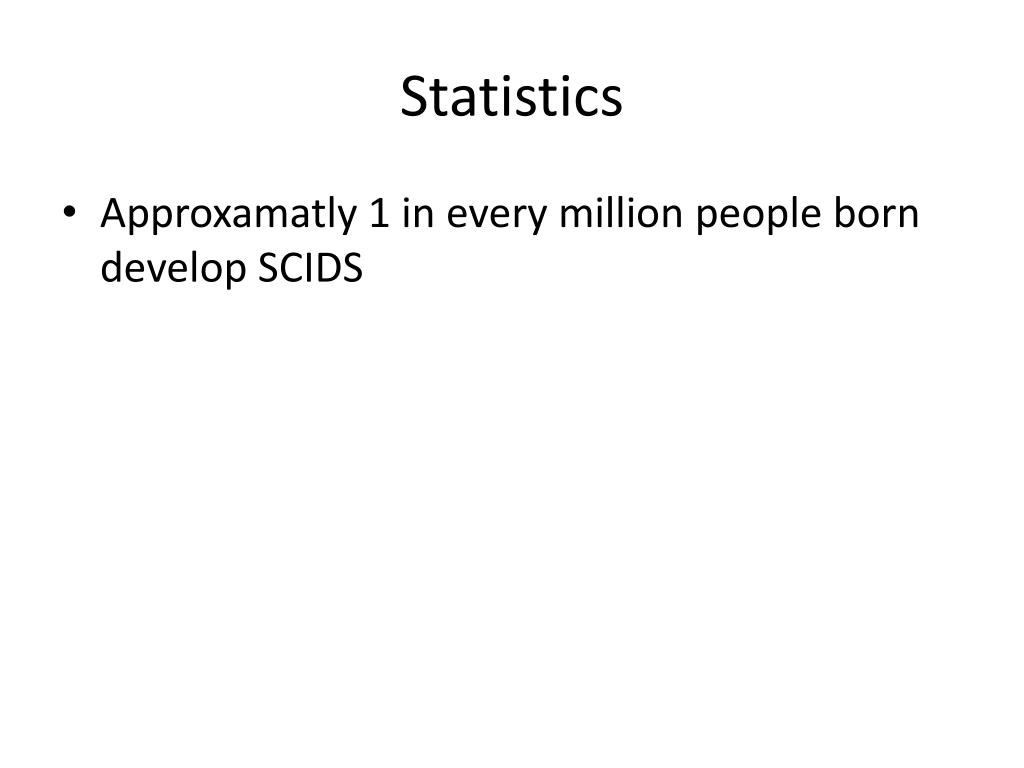 Statistics

• Approxamatly 1 in every million people born develop SCIDS